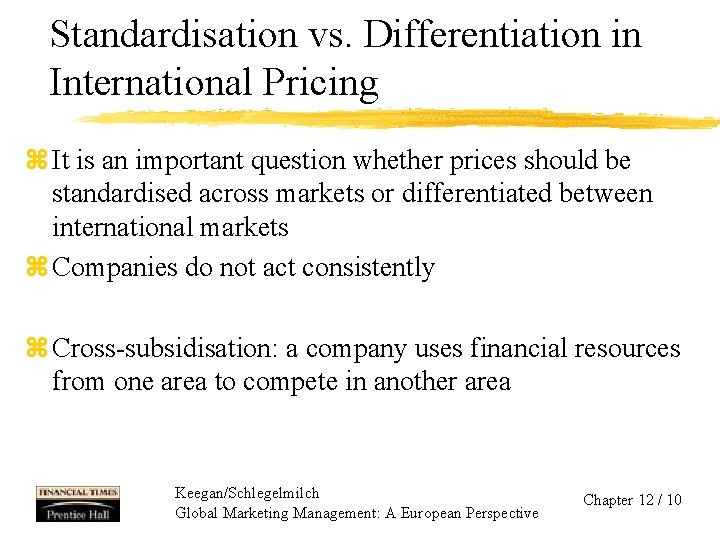 Standardisation vs. Differentiation in International Pricing

⌘ It is an important question whether prices should be standardised across markets or differentiated between international markets

⌘ Companies do not act consistently

⌘ Cross-subsidisation: a company uses financial resources from one area to compete in another area

FINANCIAL TIMES
Prentice Hall

Keegan/Schlegelmilch
Global Marketing Management: A European Perspective

Chapter 12 / 10